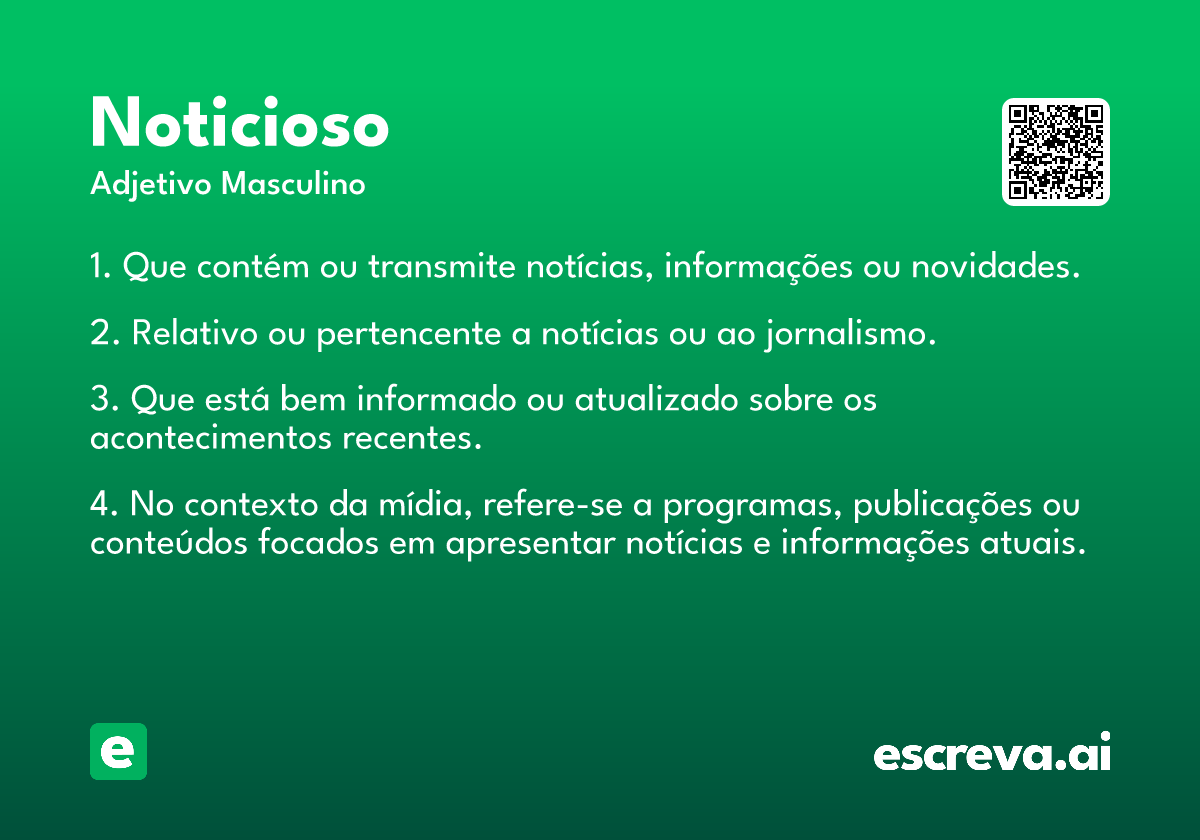 Noticioso
Adjetivo Masculino

1. Que contém ou transmite notícias, informações ou novidades.

2. Relativo ou pertencente a notícias ou ao jornalismo.

3. Que está bem informado ou atualizado sobre os acontecimentos recentes.

4. No contexto da mídia, refere-se a programas, publicações ou conteúdos focados em apresentar notícias e informações atuais.

e

escreva.ai